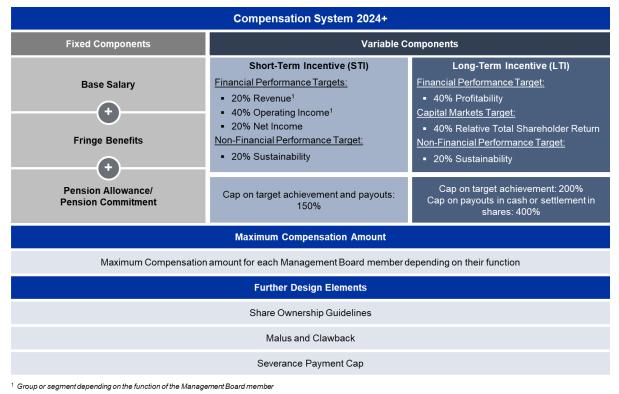 Compensation System 2024+

Fixed Components

Base Salary

+

Fringe Benefits

+

Pension Allowance/
Pension Commitment

Variable Components

Short-Term Incentive (STI)

Financial Performance Targets:

▪ 20% Revenue$^1$
▪ 40% Operating Income$^1$
▪ 20% Net Income

Non-Financial Performance Target:

▪ 20% Sustainability

Cap on target achievement and payouts: 150%

Long-Term Incentive (LTI)

Financial Performance Target:

▪ 40% Profitability

Capital Markets Target:

▪ 40% Relative Total Shareholder Return

Non-Financial Performance Target:

▪ 20% Sustainability

Cap on target achievement: 200%
Cap on payouts in cash or settlement in shares: 400%

Maximum Compensation Amount

Maximum Compensation amount for each Management Board member depending on their function

Further Design Elements

Share Ownership Guidelines

Malus and Clawback

Severance Payment Cap

$^1$ Group or segment depending on the function of the Management Board member